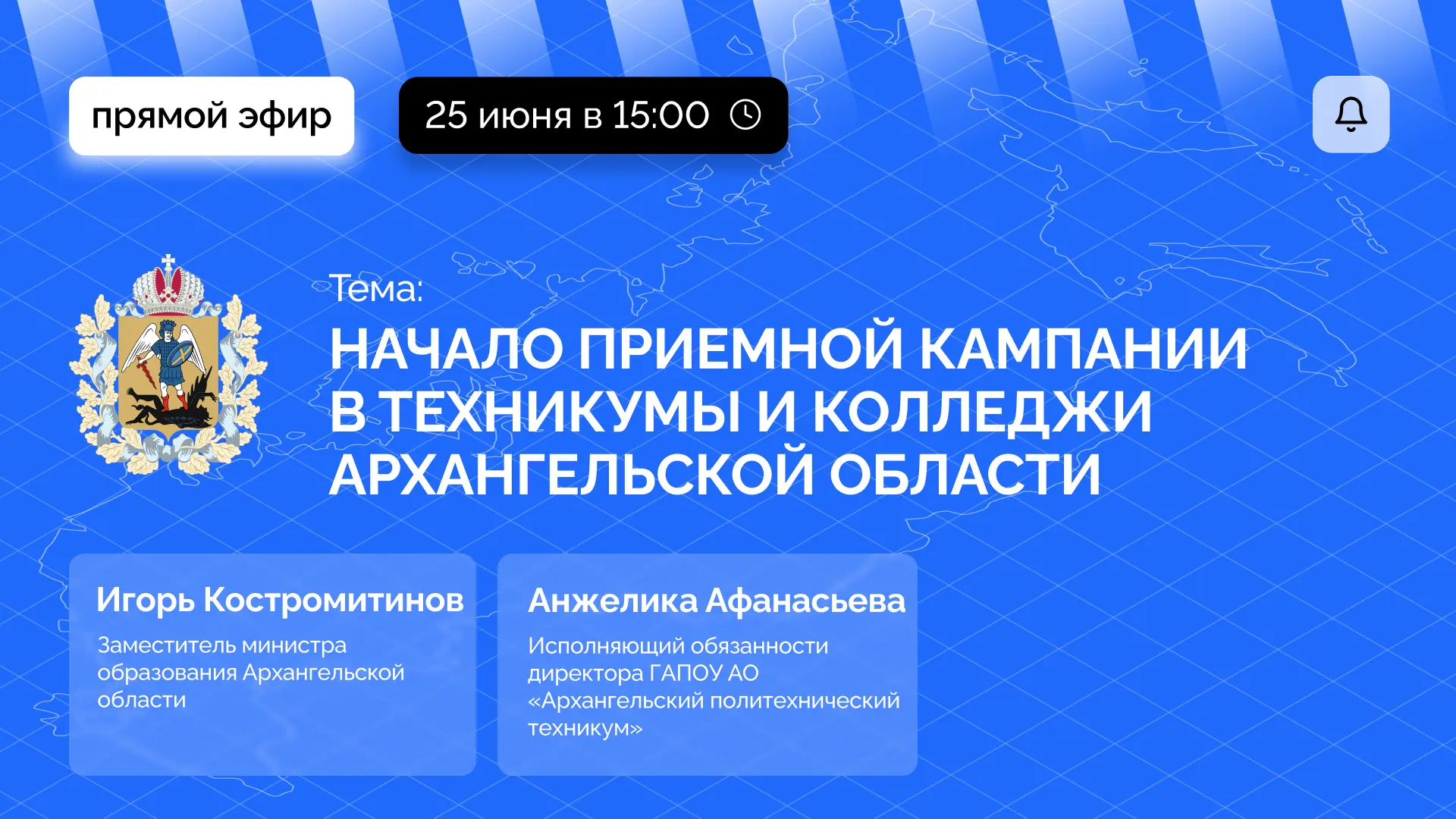 прямой эфир

25 июня в 15:00

Тема:

НАЧАЛО ПРИЕМНОЙ КАМПАНИИ В ТЕХНИКУМЫ И КОЛЛЕДЖИ АРХАНГЕЛЬСКОЙ ОБЛАСТИ

Игорь Костромитинов

Заместитель министра образования Архангельской области

Анжелика Афанасьева

Исполняющий обязанности директора ГАПОУ АО «Архангельский политехнический техникум»